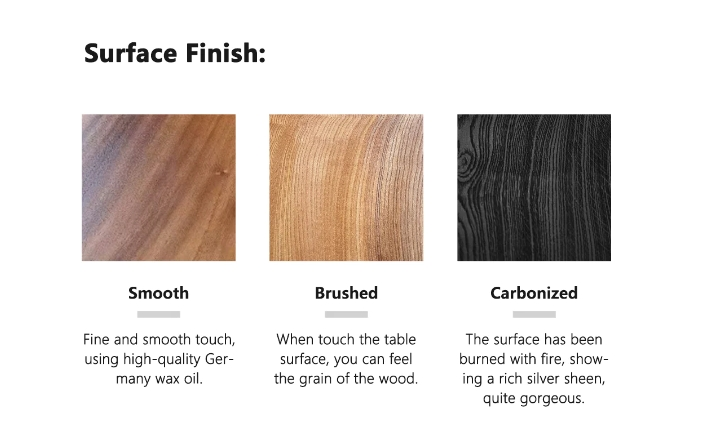 Surface Finish:

Smooth

Fine and smooth touch, using high-quality Germany wax oil.

Brushed

When touch the table surface, you can feel the grain of the wood.

Carbonized

The surface has been burned with fire, showing a rich silver sheen, quite gorgeous.